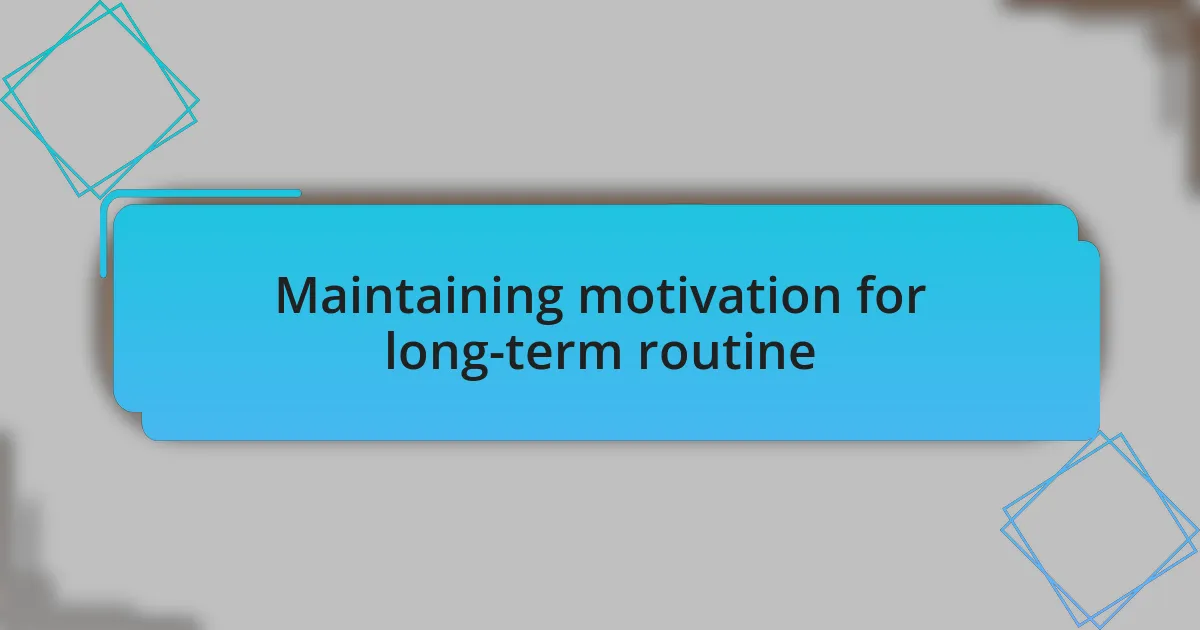 Maintaining motivation for long-term routine